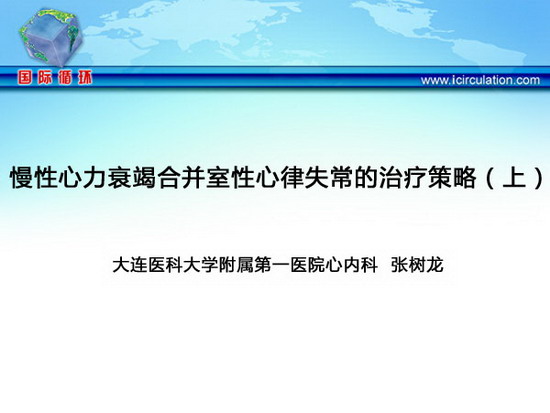 国际循环

www.icirculation.com

慢性心力衰竭合并室性心律失常的治疗策略（上）

大连医科大学附属第一医院心内科 张树龙